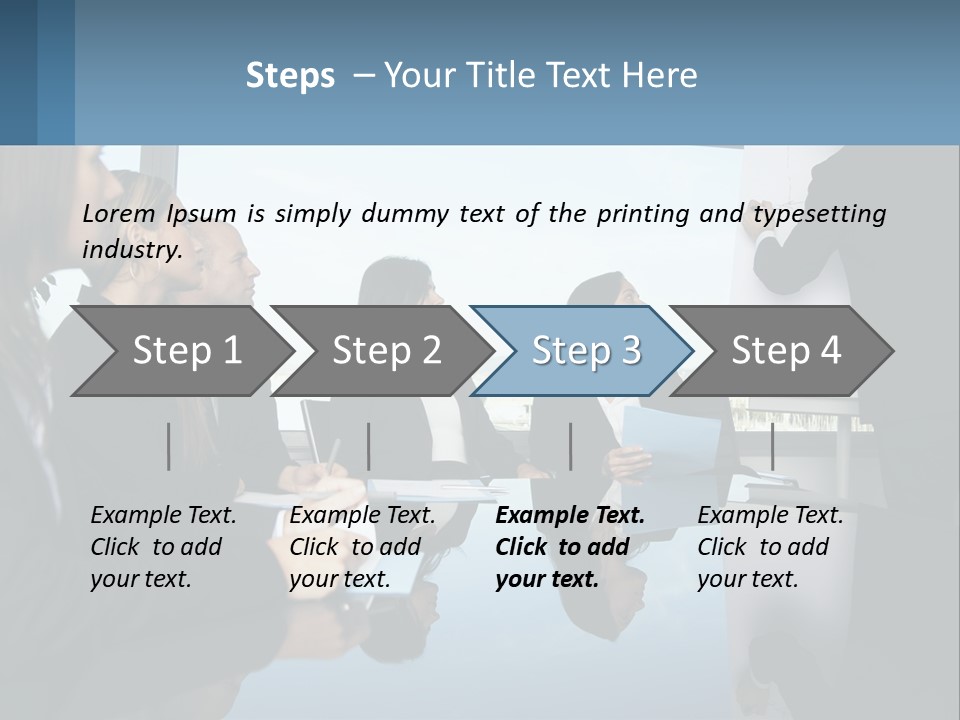 Steps – Your Title Text Here

Lorem Ipsum is simply dummy text of the printing and typesetting industry.

Step 1

Step 2

Step 3

Step 4

Example Text. Click to add your text.

Example Text. Click to add your text.

Example Text. Click to add your text.

Example Text. Click to add your text.